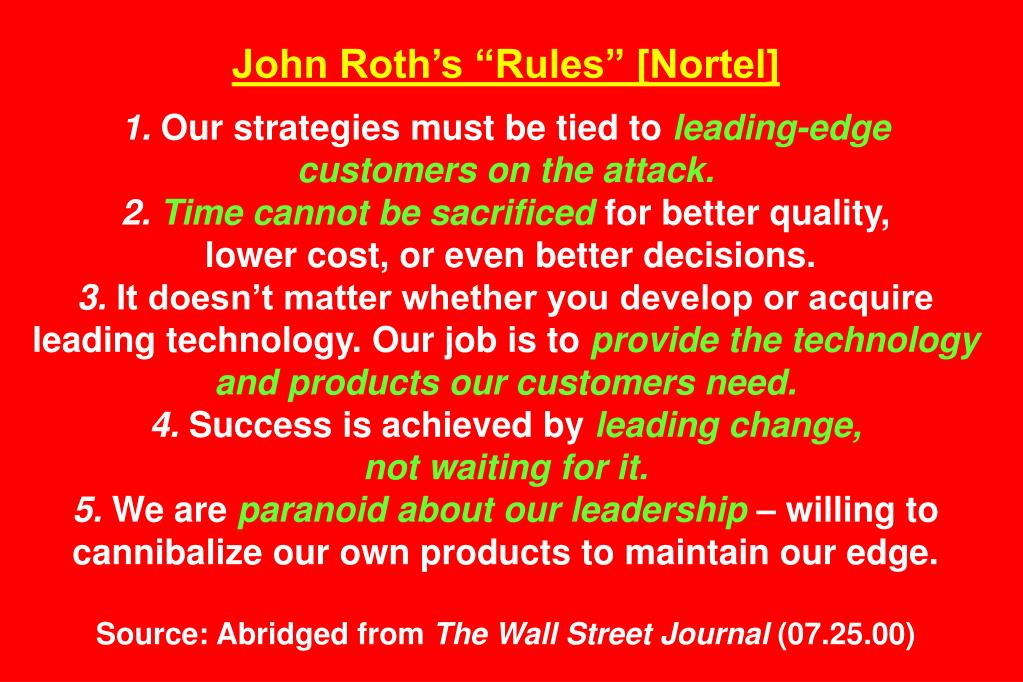 John Roth's "Rules" [Nortel]

1. Our strategies must be tied to leading-edge customers on the attack.
2. Time cannot be sacrificed for better quality, lower cost, or even better decisions.
3. It doesn't matter whether you develop or acquire leading technology. Our job is to provide the technology and products our customers need.
4. Success is achieved by leading change, not waiting for it.
5. We are paranoid about our leadership – willing to cannibalize our own products to maintain our edge.

Source: Abridged from The Wall Street Journal (07.25.00)